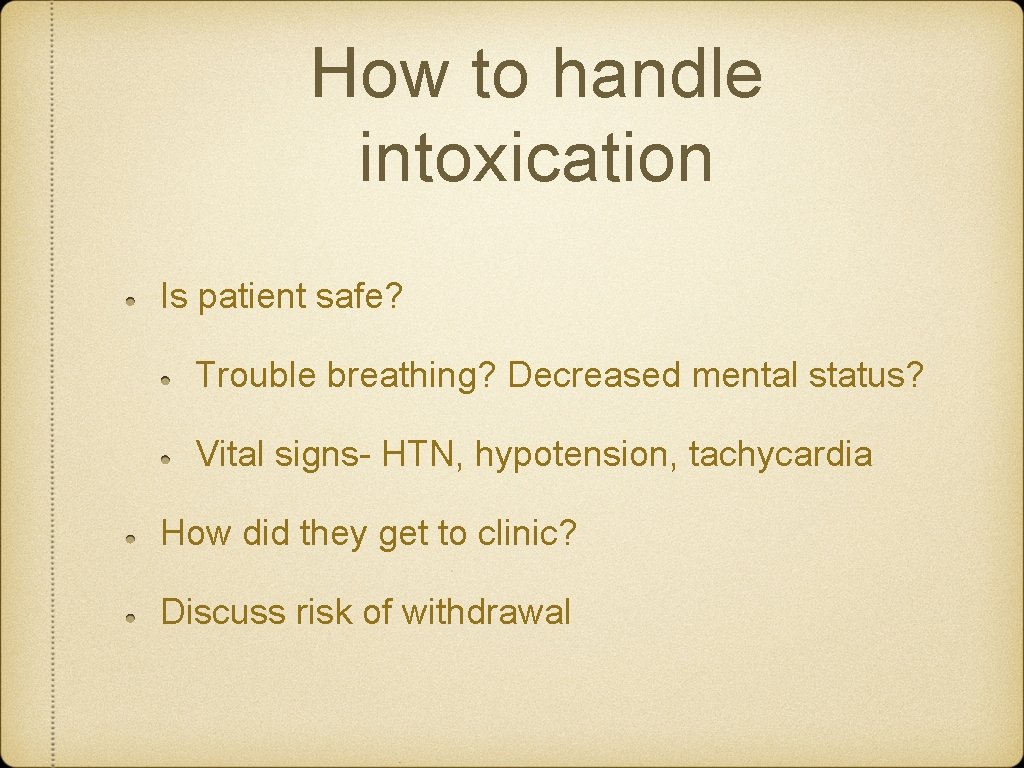 How to handle intoxication

Is patient safe?

Trouble breathing? Decreased mental status?

Vital signs- HTN, hypotension, tachycardia

How did they get to clinic?

Discuss risk of withdrawal